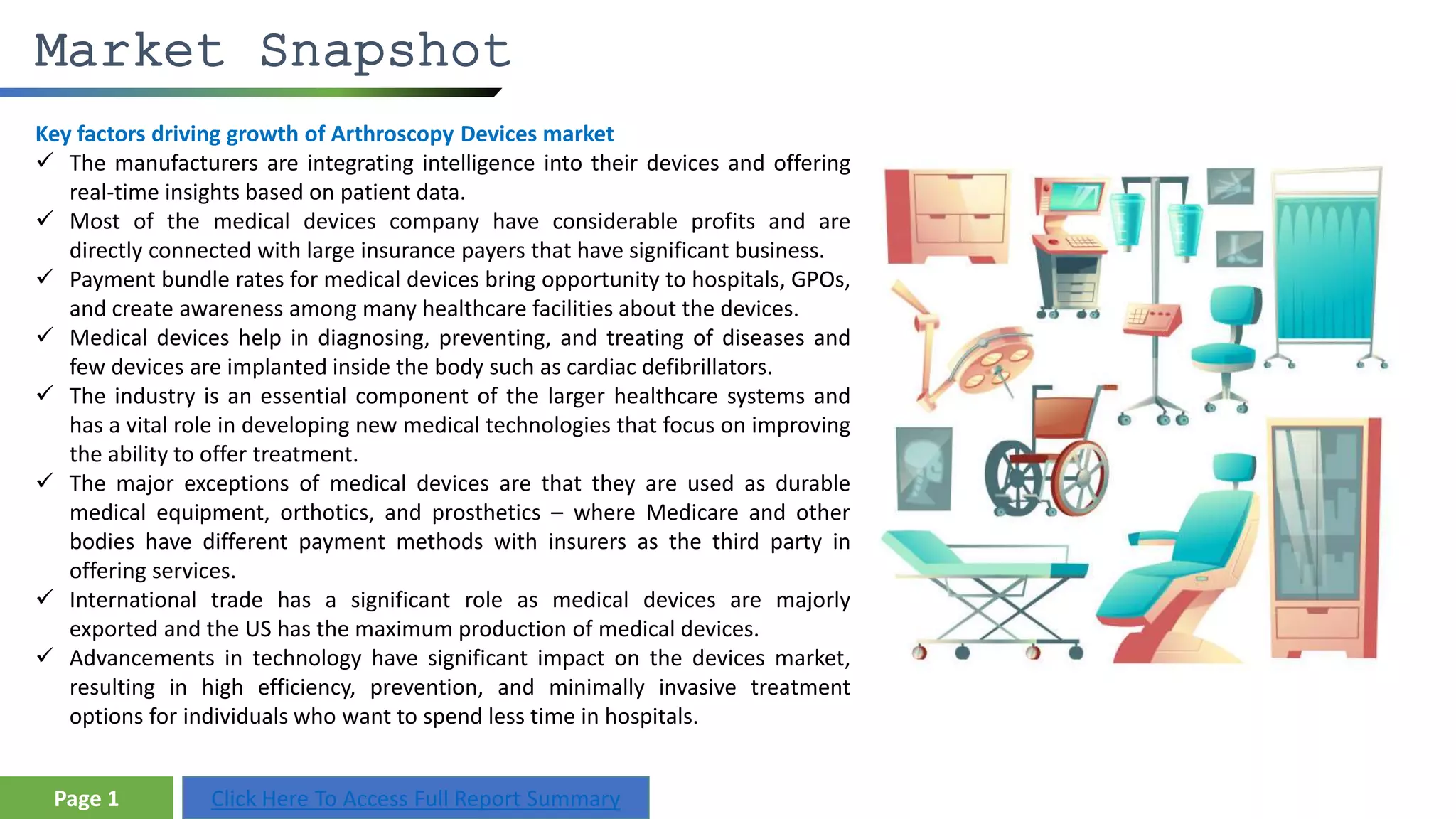 Market Snapshot

Key factors driving growth of Arthroscopy Devices market

✓ The manufacturers are integrating intelligence into their devices and offering real-time insights based on patient data.
✓ Most of the medical devices company have considerable profits and are directly connected with large insurance payers that have significant business.
✓ Payment bundle rates for medical devices bring opportunity to hospitals, GPOs, and create awareness among many healthcare facilities about the devices.
✓ Medical devices help in diagnosing, preventing, and treating of diseases and few devices are implanted inside the body such as cardiac defibrillators.
✓ The industry is an essential component of the larger healthcare systems and has a vital role in developing new medical technologies that focus on improving the ability to offer treatment.
✓ The major exceptions of medical devices are that they are used as durable medical equipment, orthotics, and prosthetics – where Medicare and other bodies have different payment methods with insurers as the third party in offering services.
✓ International trade has a significant role as medical devices are majorly exported and the US has the maximum production of medical devices.
✓ Advancements in technology have significant impact on the devices market, resulting in high efficiency, prevention, and minimally invasive treatment options for individuals who want to spend less time in hospitals.

Page 1

Click Here To Access Full Report Summary